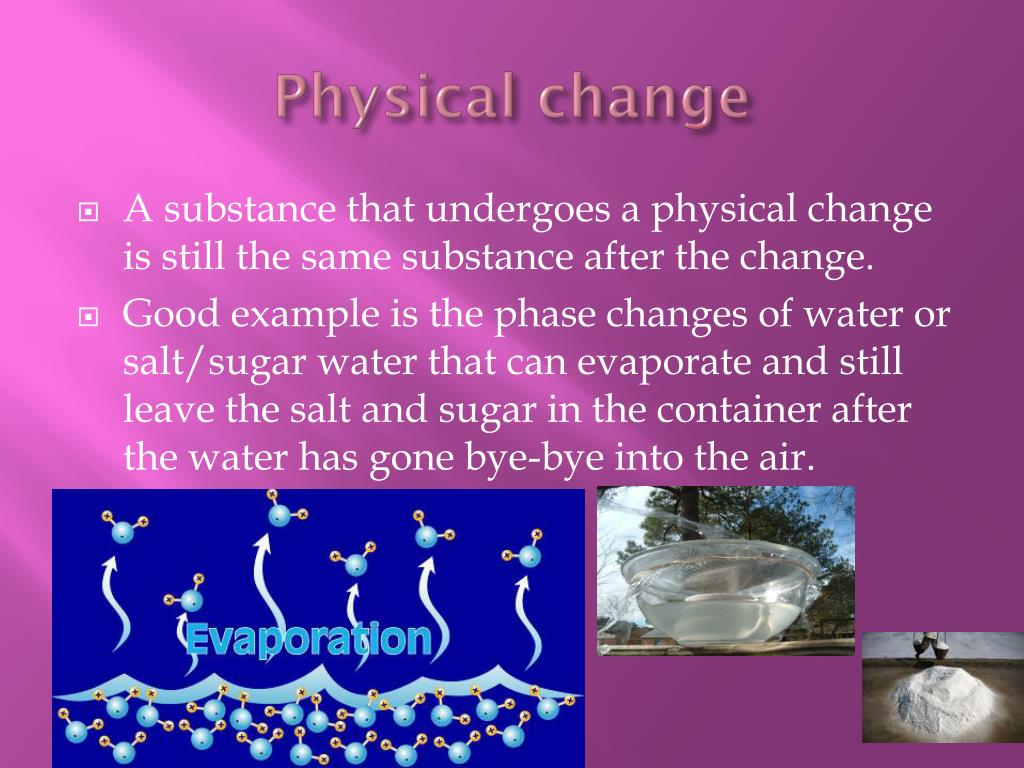 Physical change

A substance that undergoes a physical change is still the same substance after the change.

Good example is the phase changes of water or salt/sugar water that can evaporate and still leave the salt and sugar in the container after the water has gone bye-bye into the air.

Evaporation